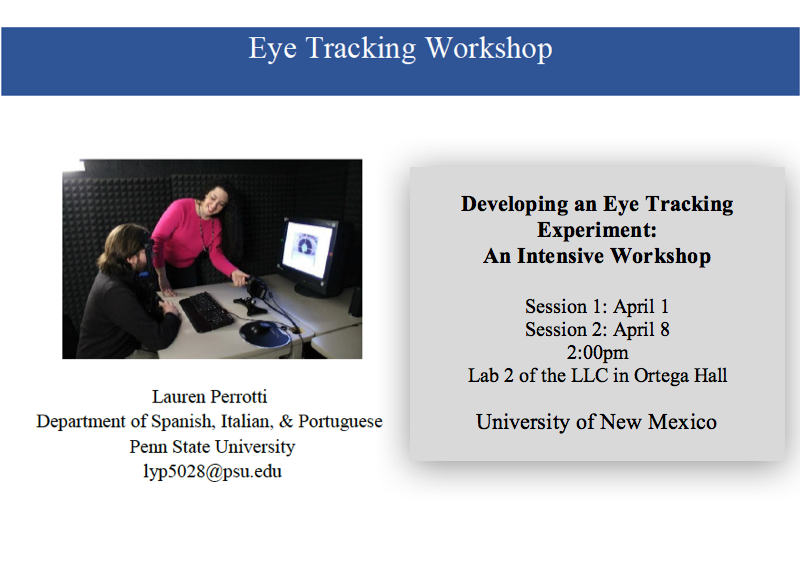 Eye Tracking Workshop

Lauren Perrotti
Department of Spanish, Italian, & Portuguese
Penn State University
lyp5028@psu.edu

Developing an Eye Tracking Experiment:
An Intensive Workshop

Session 1: April 1
Session 2: April 8
2:00pm
Lab 2 of the LLC in Ortega Hall

University of New Mexico